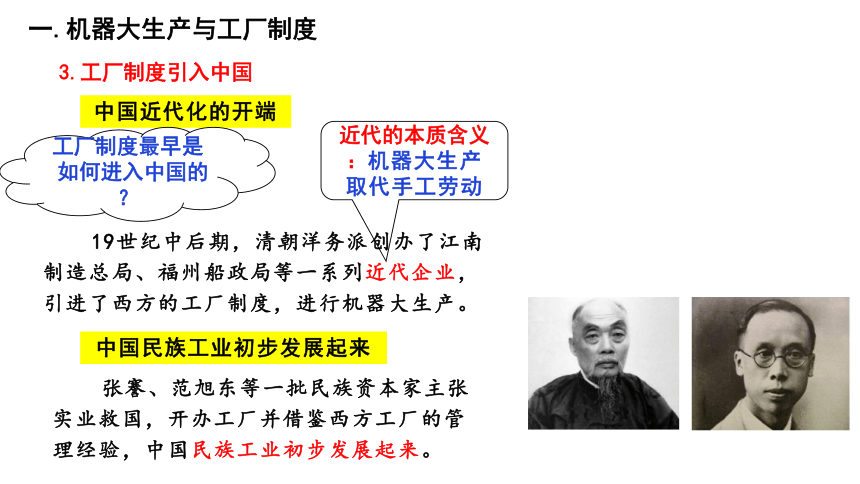 一. 机器大生产与工厂制度

3. 工厂制度引入中国

中国近代化的开端

工厂制度最早是如何进入中国的？

近代的本质含义：机器大生产取代手工劳动

19世纪中后期，清朝洋务派创办了江南制造总局、福州船政局等一系列近代企业，引进了西方的工厂制度，进行机器大生产。

中国民族工业初步发展起来

张謇、范旭东等一批民族资本家主张实业救国，开办工厂并借鉴西方工厂的管理经验，中国民族工业初步发展起来。